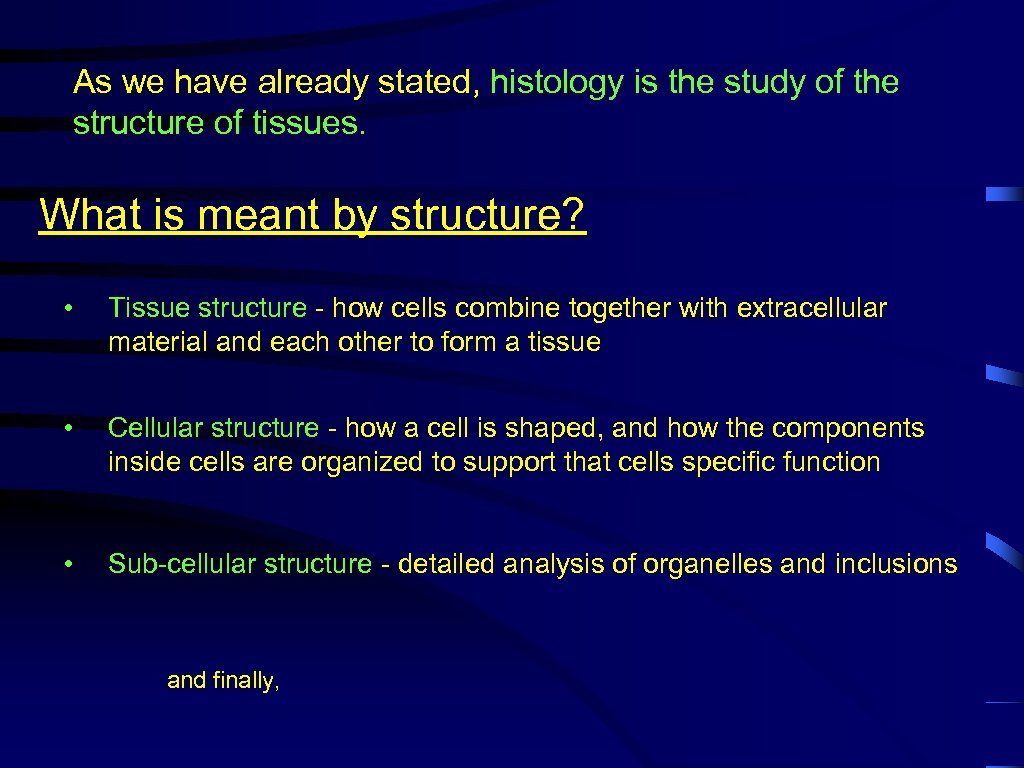 As we have already stated, histology is the study of the structure of tissues.

What is meant by structure?

• Tissue structure - how cells combine together with extracellular material and each other to form a tissue

• Cellular structure - how a cell is shaped, and how the components inside cells are organized to support that cells specific function

• Sub-cellular structure - detailed analysis of organelles and inclusions

and finally,